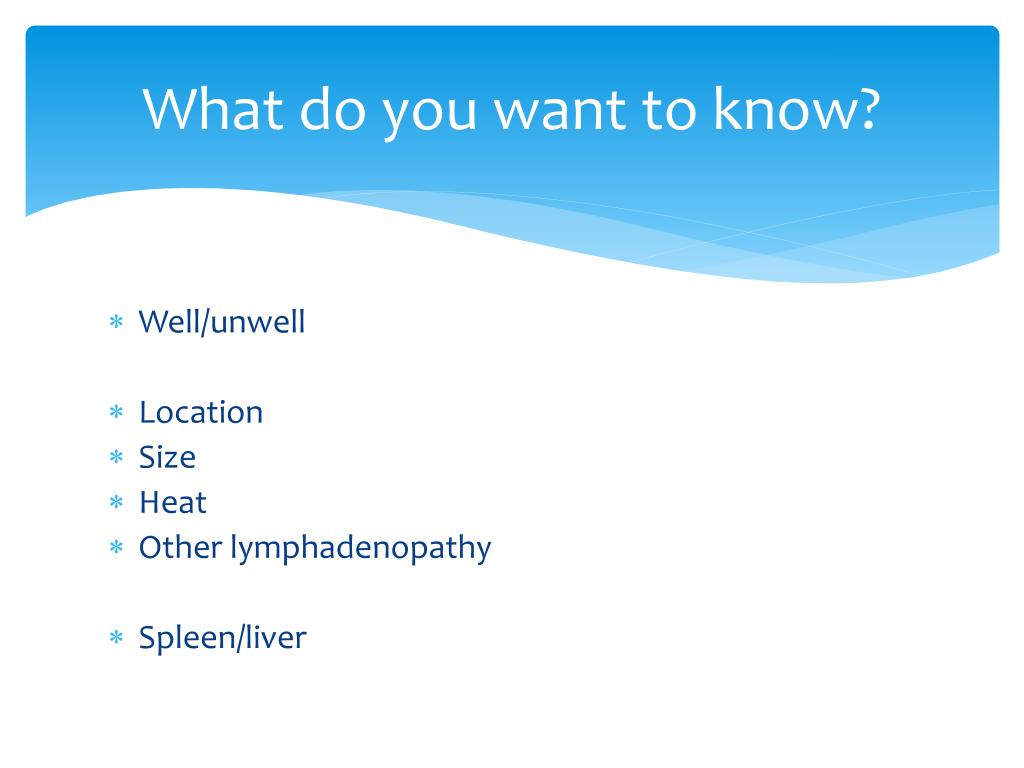 What do you want to know?

* Well/unwell

* Location
* Size
* Heat
* Other lymphadenopathy

* Spleen/liver